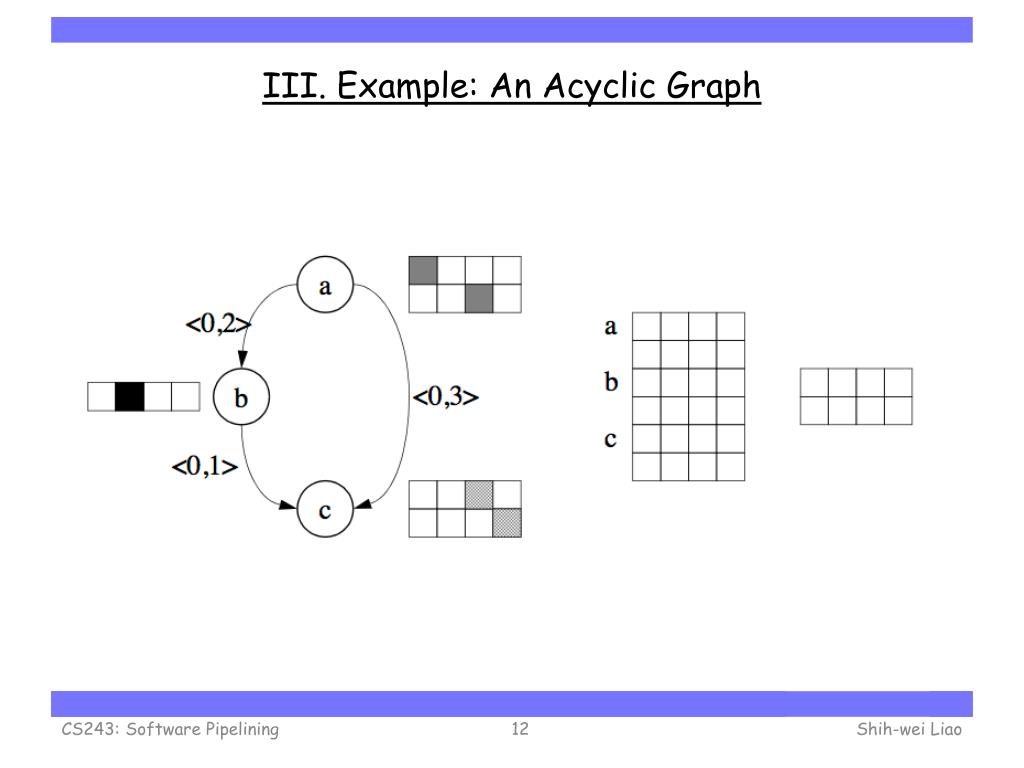 III. Example: An Acyclic Graph

a

<0,2>

b

<0,3>

<0,1>

c

a

b

c

CS243: Software Pipelining

12

Shih-wei Liao